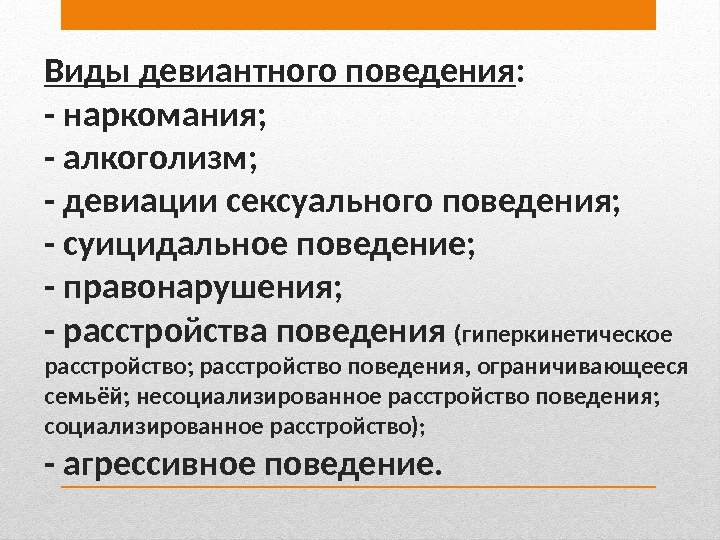 Виды девиантного поведения:
- наркомания;
- алкоголизм;
- девиации сексуального поведения;
- суицидальное поведение;
- правонарушения;
- расстройства поведения (гиперкинетическое расстройство; расстройство поведения, ограничивающееся семьёй; несоциализированное расстройство поведения; социализированное расстройство);
- агрессивное поведение.